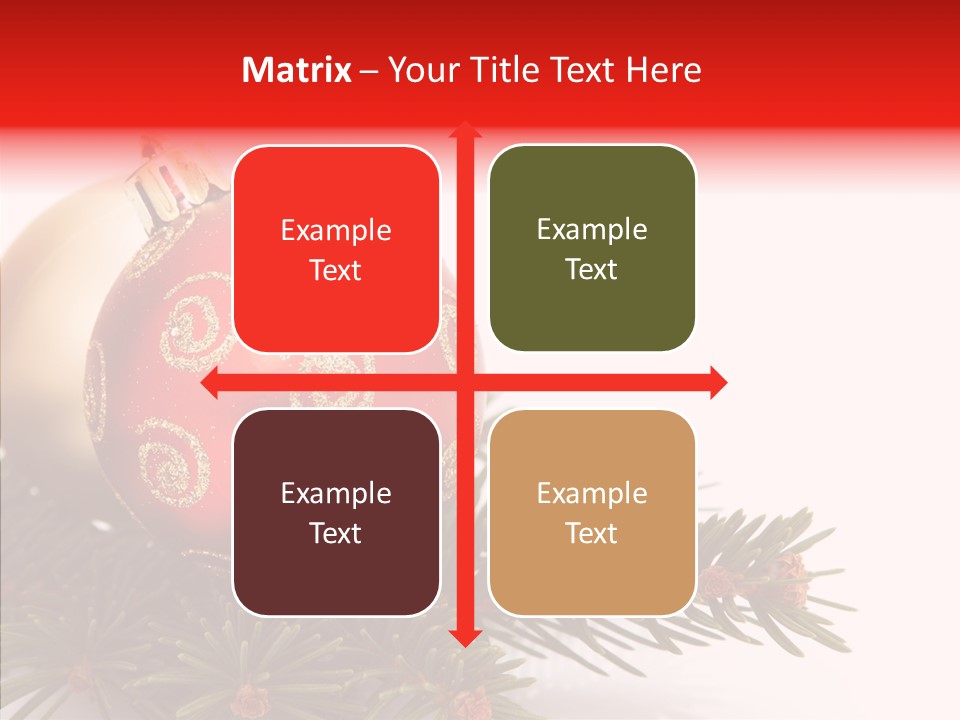 Matrix – Your Title Text Here

Example Text

Example Text

Example Text

Example Text